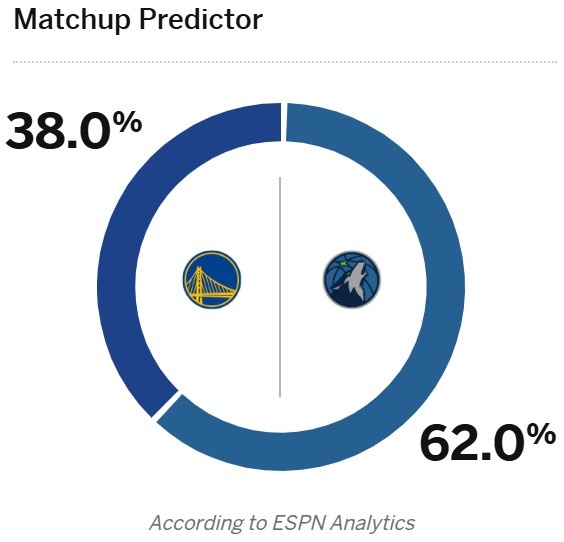 Matchup Predictor

38.0%

62.0%

According to ESPN Analytics